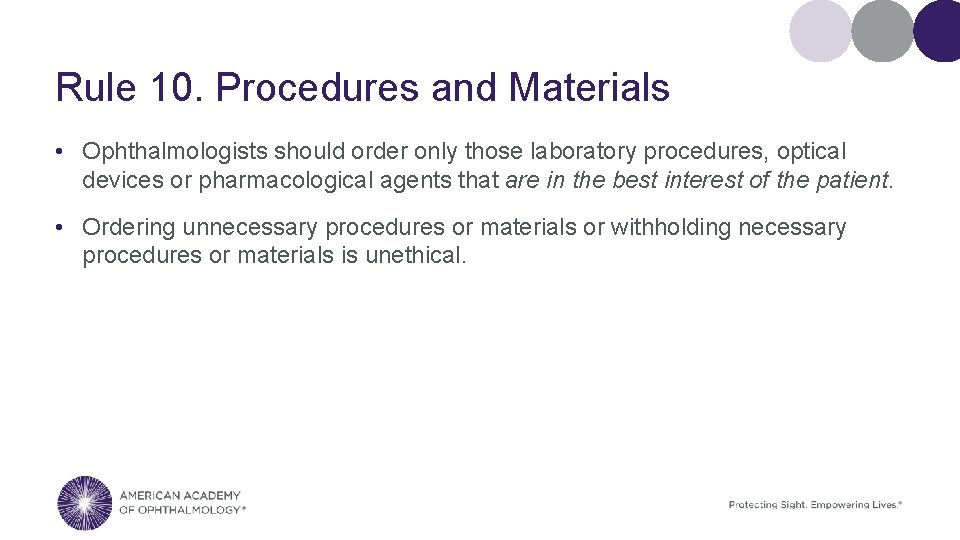 Rule 10. Procedures and Materials

• Ophthalmologists should order only those laboratory procedures, optical devices or pharmacological agents that are in the best interest of the patient.

• Ordering unnecessary procedures or materials or withholding necessary procedures or materials is unethical.

AMERICAN ACADEMY OF OPHTHALMOLOGY®

Protecting Sight. Empowering Lives.®